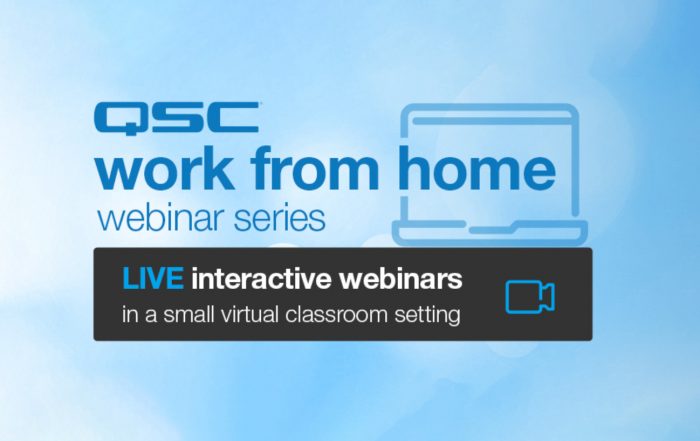 QSC
work from home
webinar series

LIVE interactive webinars
in a small virtual classroom setting